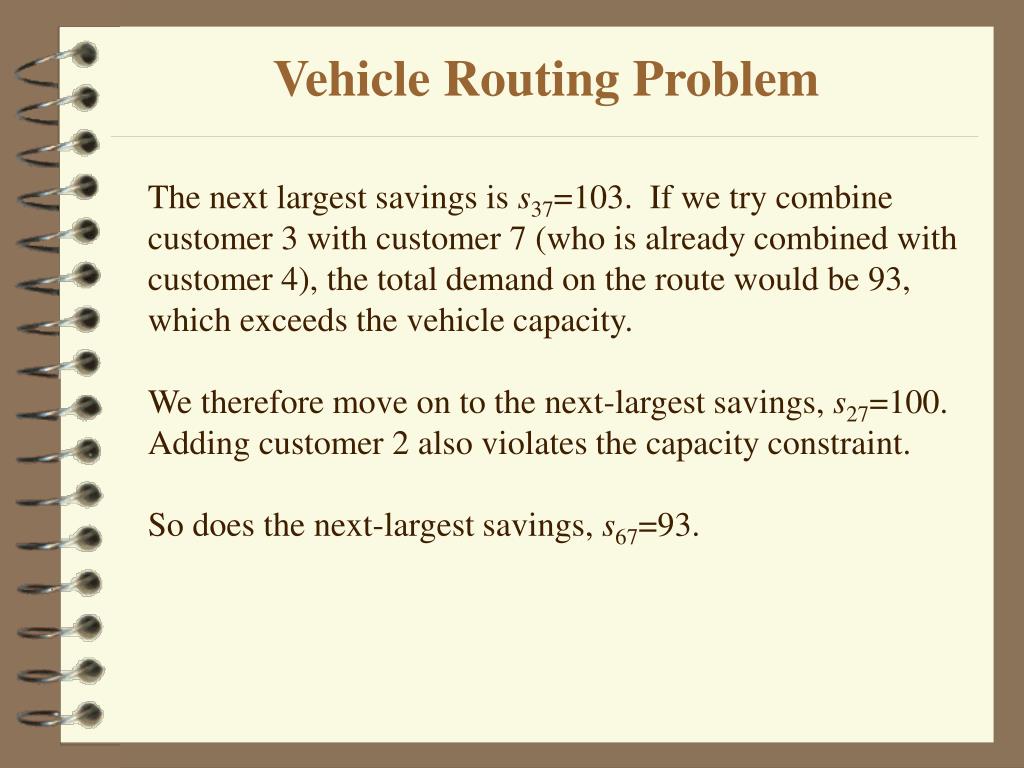 Vehicle Routing Problem

The next largest savings is $s_{37}$=103. If we try combine customer 3 with customer 7 (who is already combined with customer 4), the total demand on the route would be 93, which exceeds the vehicle capacity.

We therefore move on to the next-largest savings, $s_{27}$=100. Adding customer 2 also violates the capacity constraint.

So does the next-largest savings, $s_{67}$=93.